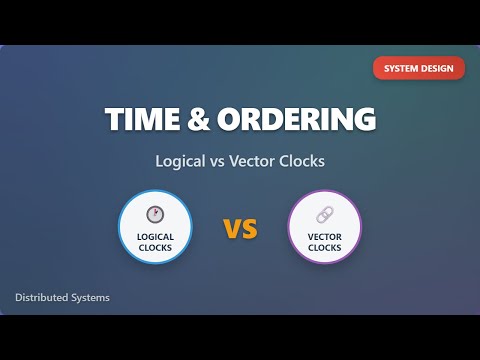 SYSTEM DESIGN

TIME & ORDERING

Logical vs Vector Clocks

LOGICAL CLOCKS

VS

VECTOR CLOCKS

Distributed Systems